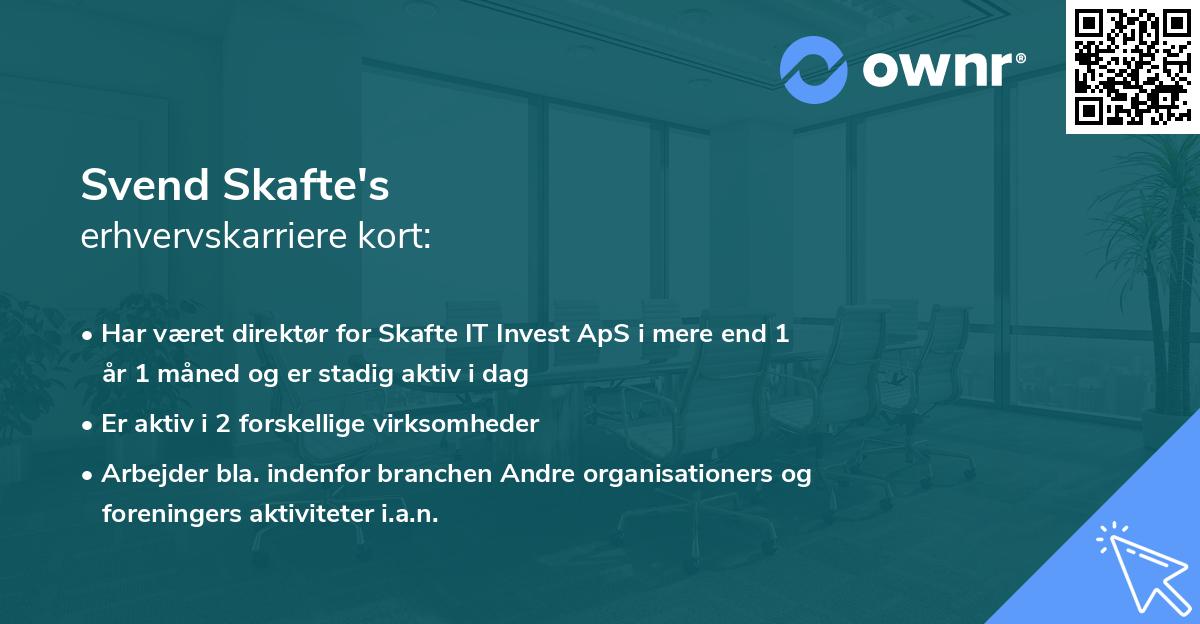 ownr®

Svend Skafte's
erhvervskarriere kort:

• Har været direktør for Skafte IT Invest ApS i mere end 1 år 1 måned og er stadig aktiv i dag
• Er aktiv i 2 forskellige virksomheder
• Arbejder bla. indenfor branchen Andre organisationers og foreningers aktiviteter i.a.n.